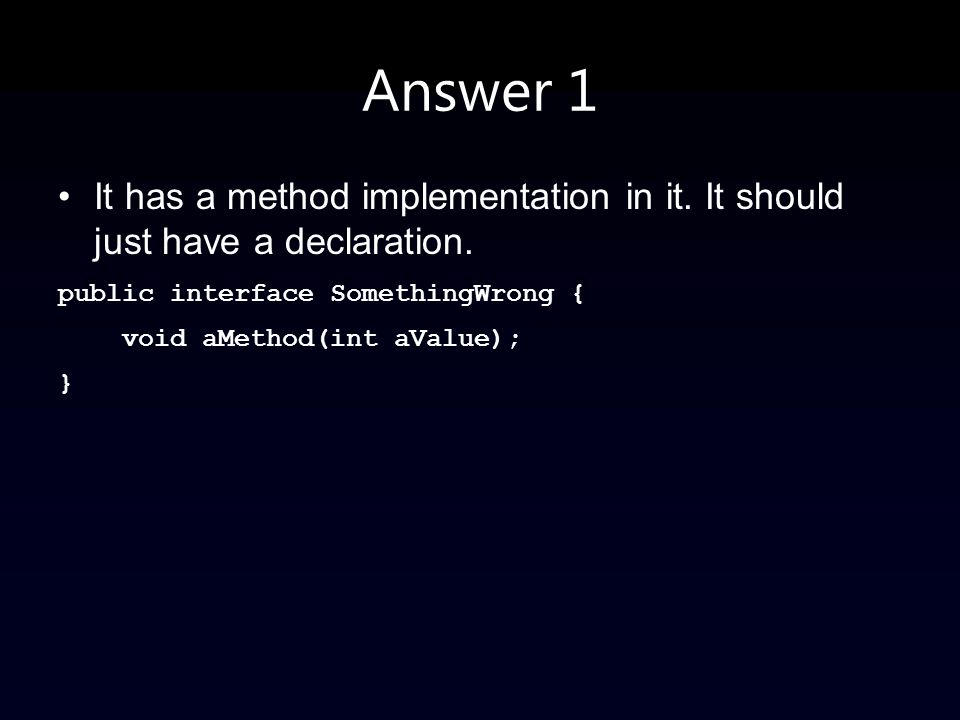 Answer 1

• It has a method implementation in it. It should just have a declaration.

public interface SomethingWrong {
    void aMethod(int aValue);
}